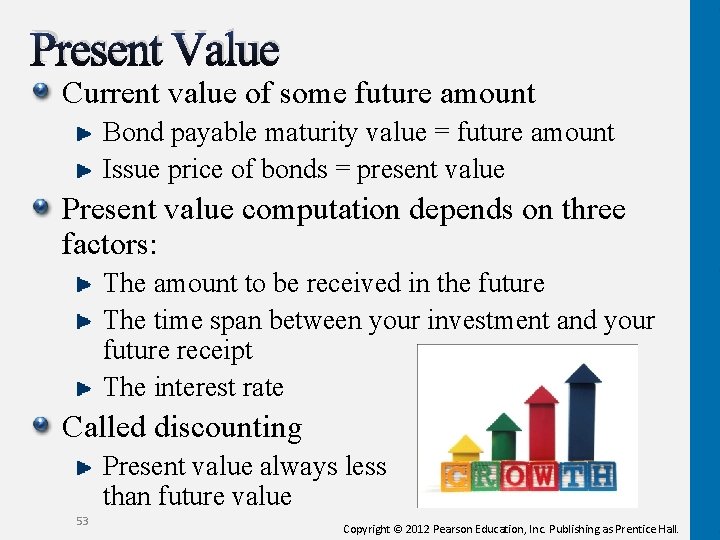 Present Value

Current value of some future amount

Bond payable maturity value = future amount

Issue price of bonds = present value

Present value computation depends on three factors:

The amount to be received in the future

The time span between your investment and your future receipt

The interest rate

Called discounting

Present value always less than future value

GROWTH

53

Copyright © 2012 Pearson Education, Inc. Publishing as Prentice Hall.